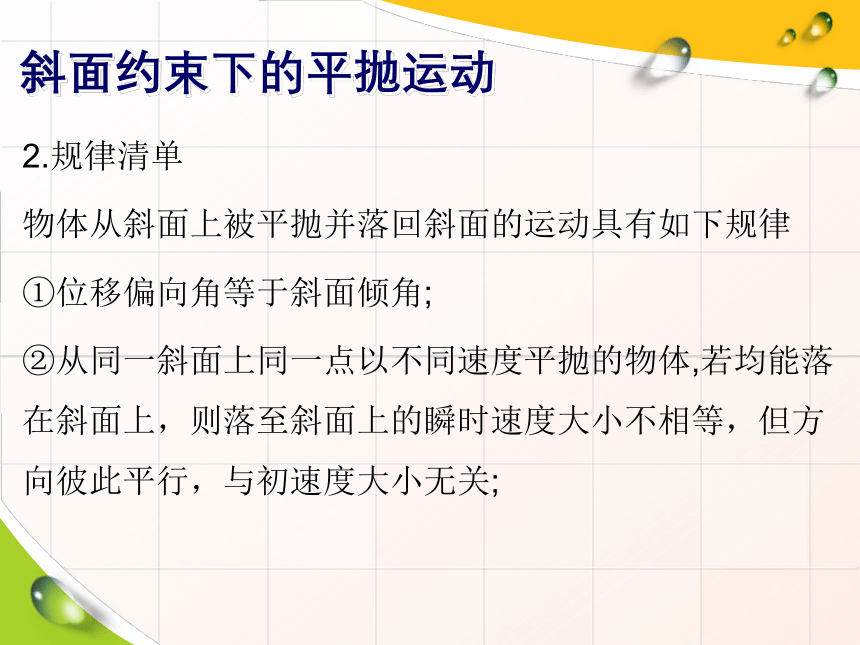 斜面约束下的平抛运动

2.规律清单

物体从斜面上被平抛并落回斜面的运动具有如下规律

①位移偏向角等于斜面倾角;

②从同一斜面上同一点以不同速度平抛的物体,若均能落在斜面上，则落至斜面上的瞬时速度大小不相等，但方向彼此平行，与初速度大小无关;